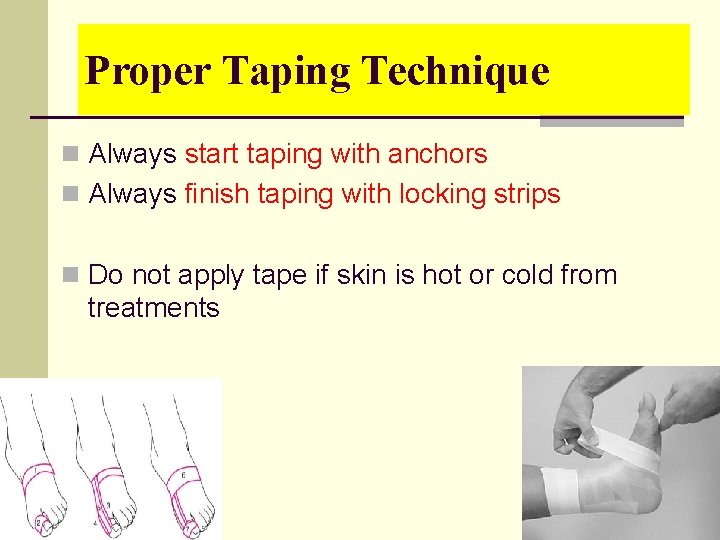 Proper Taping Technique

Always start taping with anchors

Always finish taping with locking strips

Do not apply tape if skin is hot or cold from treatments